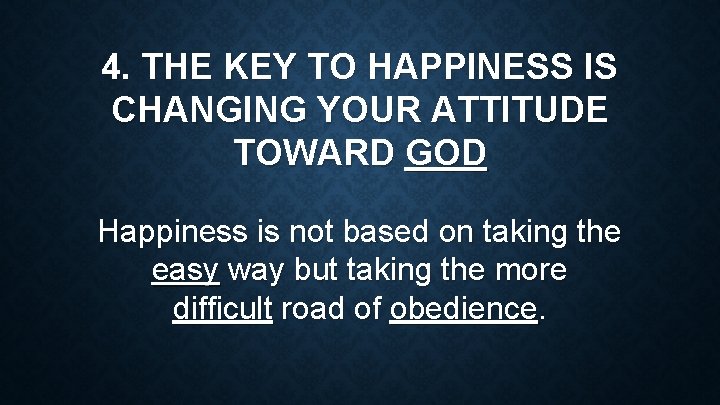 4. THE KEY TO HAPPINESS IS CHANGING YOUR ATTITUDE TOWARD GOD

Happiness is not based on taking the easy way but taking the more difficult road of obedience.